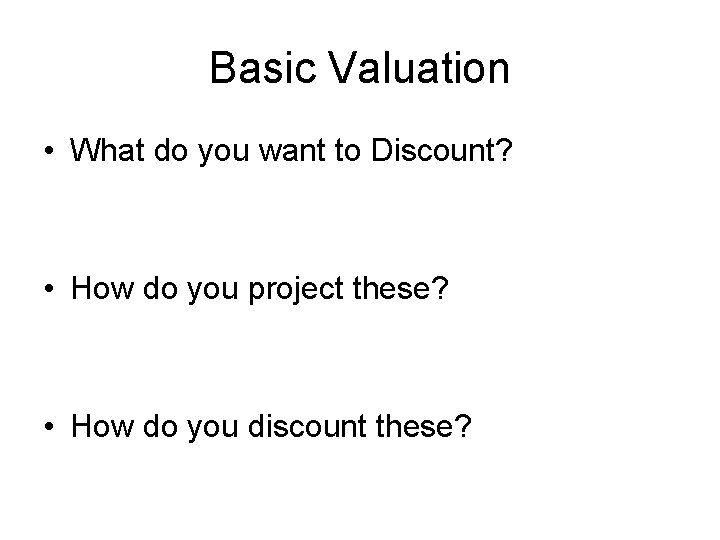 Basic Valuation

• What do you want to Discount?

• How do you project these?

• How do you discount these?